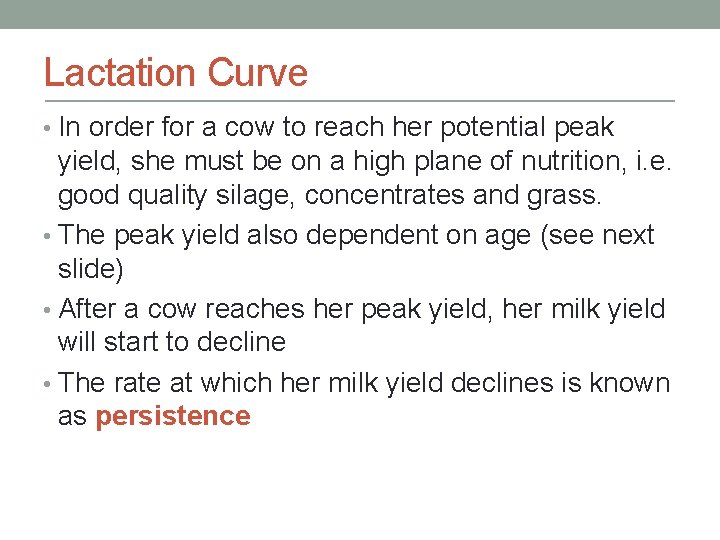 Lactation Curve

• In order for a cow to reach her potential peak yield, she must be on a high plane of nutrition, i.e. good quality silage, concentrates and grass.
• The peak yield also dependent on age (see next slide)
• After a cow reaches her peak yield, her milk yield will start to decline
• The rate at which her milk yield declines is known as persistence